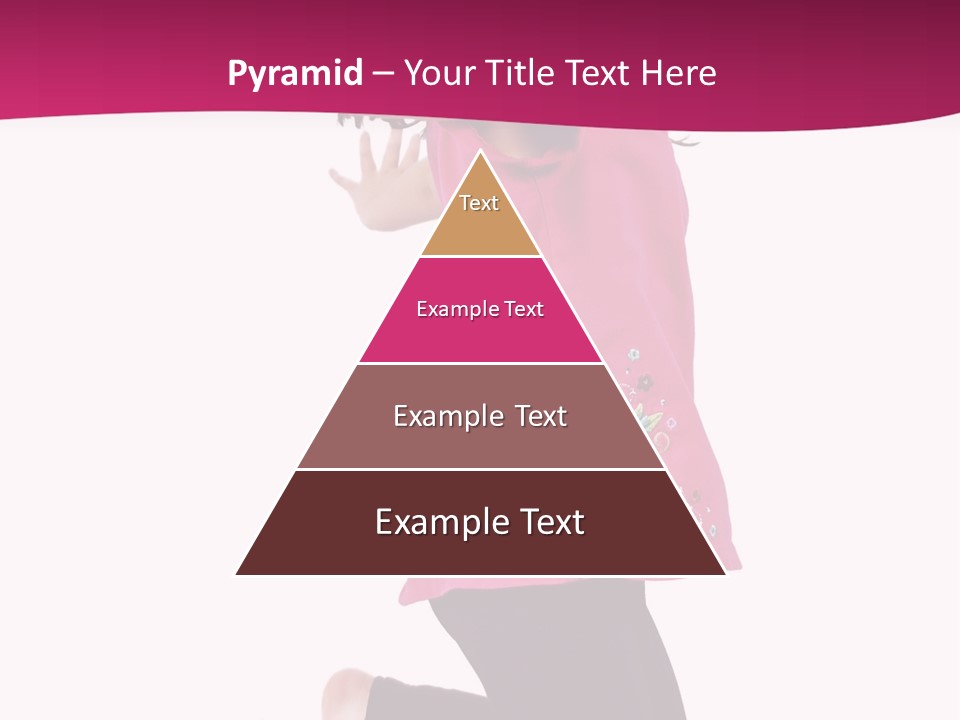 Pyramid – Your Title Text Here

Text

Example Text

Example Text

Example Text